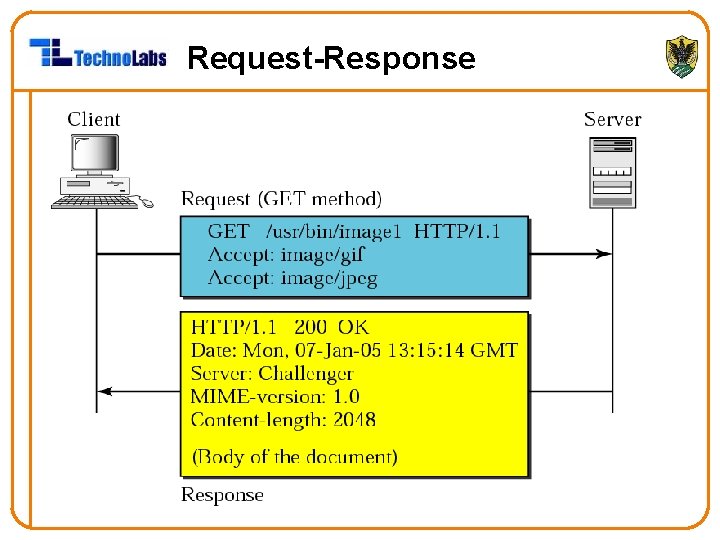 TechnoLabs

Request-Response

Client

Server

Request (GET method)

GET /usr/bin/image1 HTTP/1.1
Accept: image/gif
Accept: image/jpeg

HTTP/1.1 200 OK
Date: Mon, 07-Jan-05 13:15:14 GMT
Server: Challenger
MIME-version: 1.0
Content-length: 2048

(Body of the document)

Response